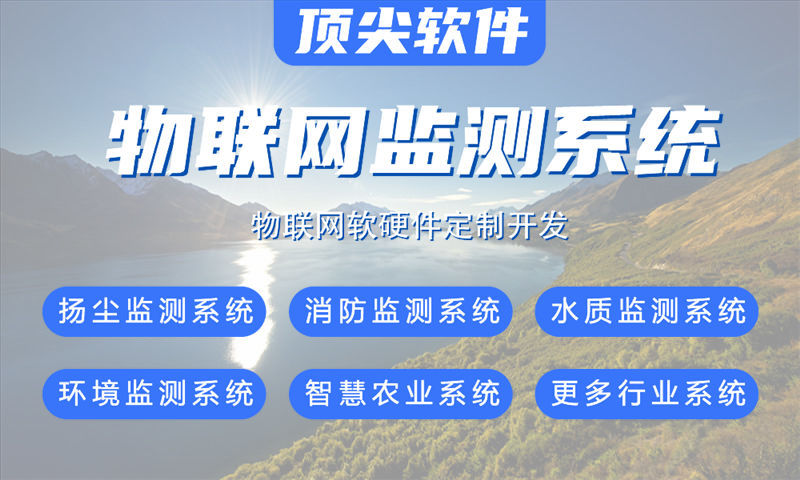 顶尖软件

物联网监测系统

物联网软硬件定制开发

扬尘监测系统
消防监测系统
水质监测系统

环境监测系统
智慧农业系统
更多行业系统